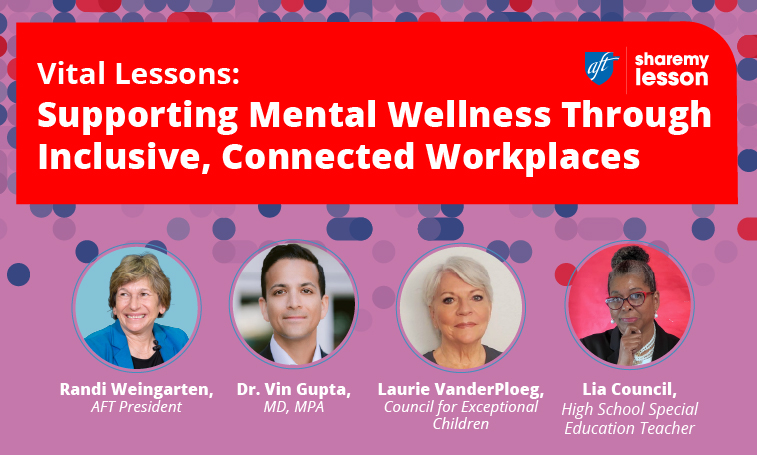 Vital Lessons:
Supporting Mental Wellness Through Inclusive, Connected Workplaces

aft

sharemy lesson

Randi Weingarten,
AFT President

Dr. Vin Gupta,
MD, MPA

Laurie VanderPloeg,
Council for Exceptional Children

Lia Council,
High School Special Education Teacher